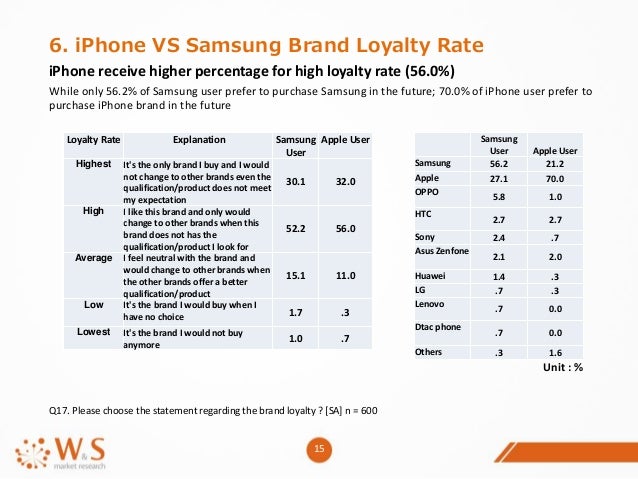 6. iPhone VS Samsung Brand Loyalty Rate

iPhone receive higher percentage for high loyalty rate (56.0%)

While only 56.2% of Samsung user prefer to purchase Samsung in the future; 70.0% of iPhone user prefer to purchase iPhone brand in the future

| Loyalty Rate | Explanation | Samsung User | Apple User |
|---|---|---|---|
| Highest | It's the only brand I buy and I would not change to other brands even the qualification/product does not meet my expectation | 30.1 | 32.0 |
| High | I like this brand and only would change to other brands when this brand does not has the qualification/product I look for | 52.2 | 56.0 |
| Average | I feel neutral with the brand and would change to other brands when the other brands offer a better qualification/product | 15.1 | 11.0 |
| Low | It's the brand I would buy when I have no choice | 1.7 | .3 |
| Lowest | It's the brand I would not buy anymore | 1.0 | .7 |

| | Samsung User | Apple User |
|---|---|---|
| Samsung | 56.2 | 21.2 |
| Apple | 27.1 | 70.0 |
| OPPO | 5.8 | 1.0 |
| HTC | 2.7 | 2.7 |
| Sony | 2.4 | .7 |
| Asus Zenfone | 2.1 | 2.0 |
| Huawei | 1.4 | .3 |
| LG | .7 | .3 |
| Lenovo | .7 | 0.0 |
| Dtac phone | .7 | 0.0 |
| Others | .3 | 1.6 |

Unit : %

Q17. Please choose the statement regarding the brand loyalty ? [SA] n = 600

W&S market research

15